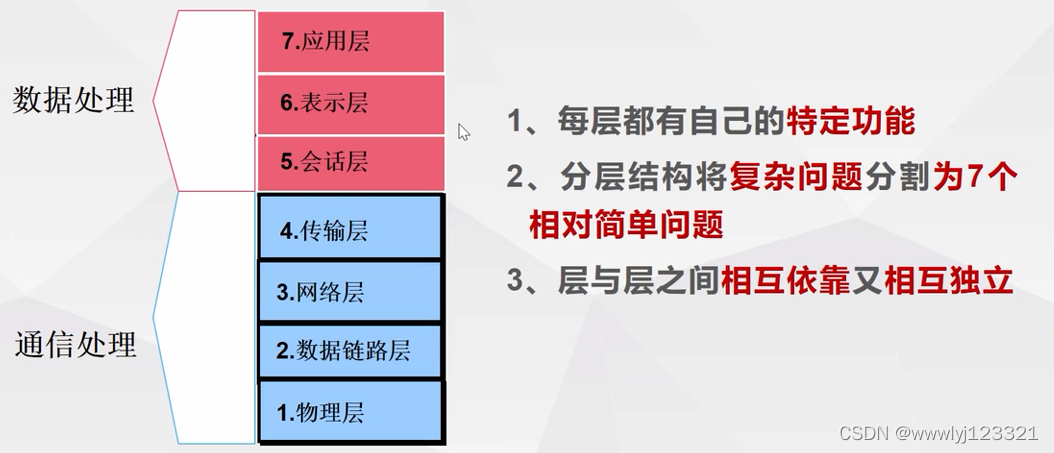 数据处理

通信处理

7.应用层

6.表示层

5.会话层

4.传输层

3.网络层

2.数据链路层

1.物理层

1、每层都有自己的特定功能

2、分层结构将复杂问题分割为7个相对简单问题

3、层与层之间相互依靠又相互独立

CSDN @wwwlyj123321